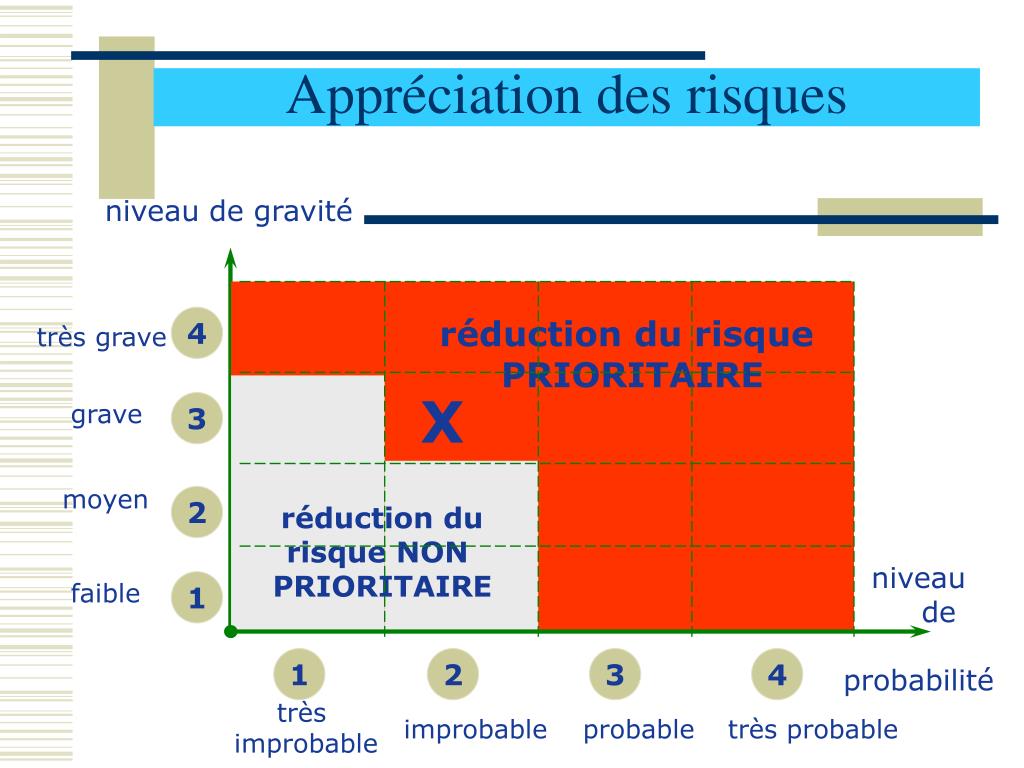 Appréciation des risques

niveau de gravité

très grave 4

grave 3

moyen 2

faible 1

réduction du risque PRIORITAIRE

X

réduction du risque NON PRIORITAIRE

niveau de probabilité

1 très improbable

2 improbable

3 probable

4 très probable